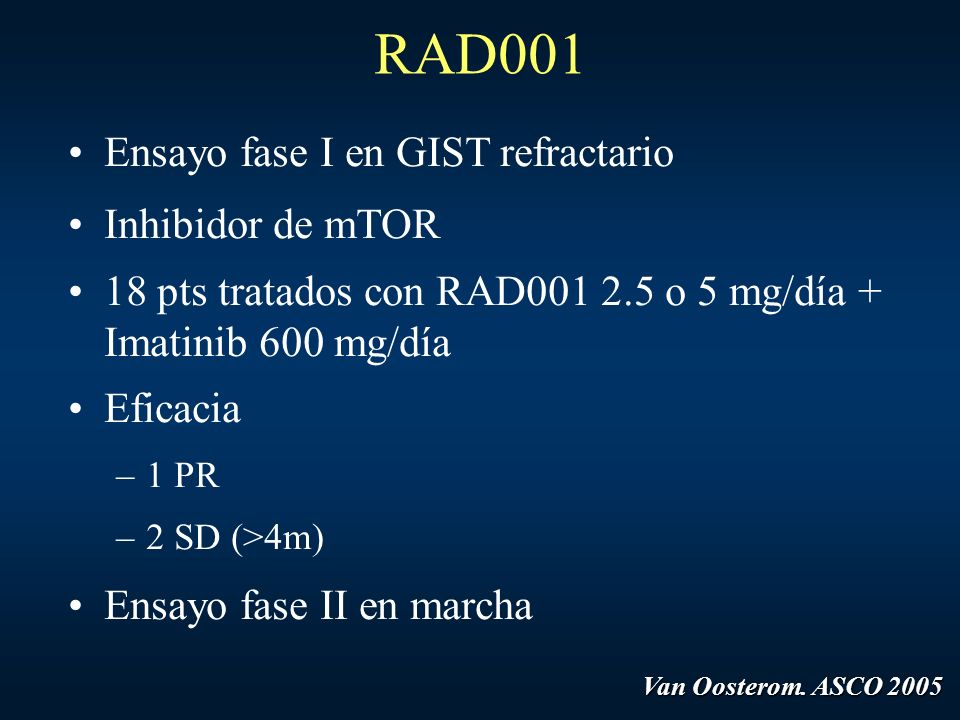 RAD001

• Ensayo fase I en GIST refractario
• Inhibidor de mTOR
• 18 pts tratados con RAD001 2.5 o 5 mg/día + Imatinib 600 mg/día
• Eficacia
– 1 PR
– 2 SD (>4m)
• Ensayo fase II en marcha

Van Oosterom. ASCO 2005